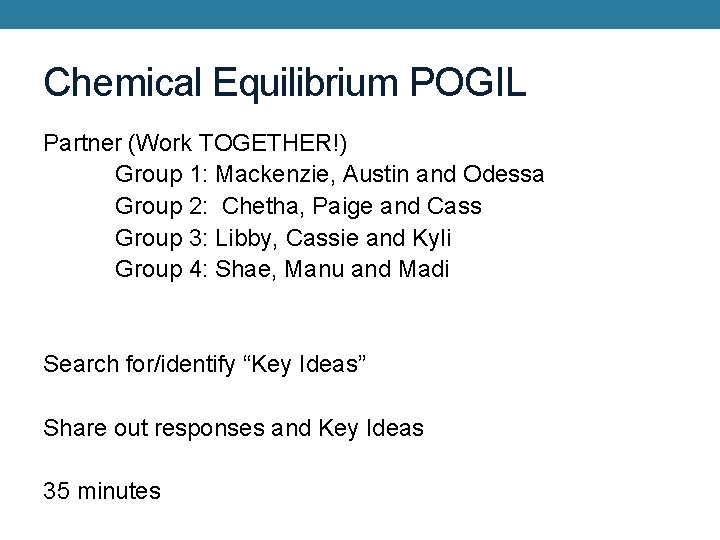 Chemical Equilibrium POGIL

Partner (Work TOGETHER!)
Group 1: Mackenzie, Austin and Odessa
Group 2: Chetha, Paige and Cass
Group 3: Libby, Cassie and Kyli
Group 4: Shae, Manu and Madi

Search for/identify “Key Ideas”

Share out responses and Key Ideas

35 minutes